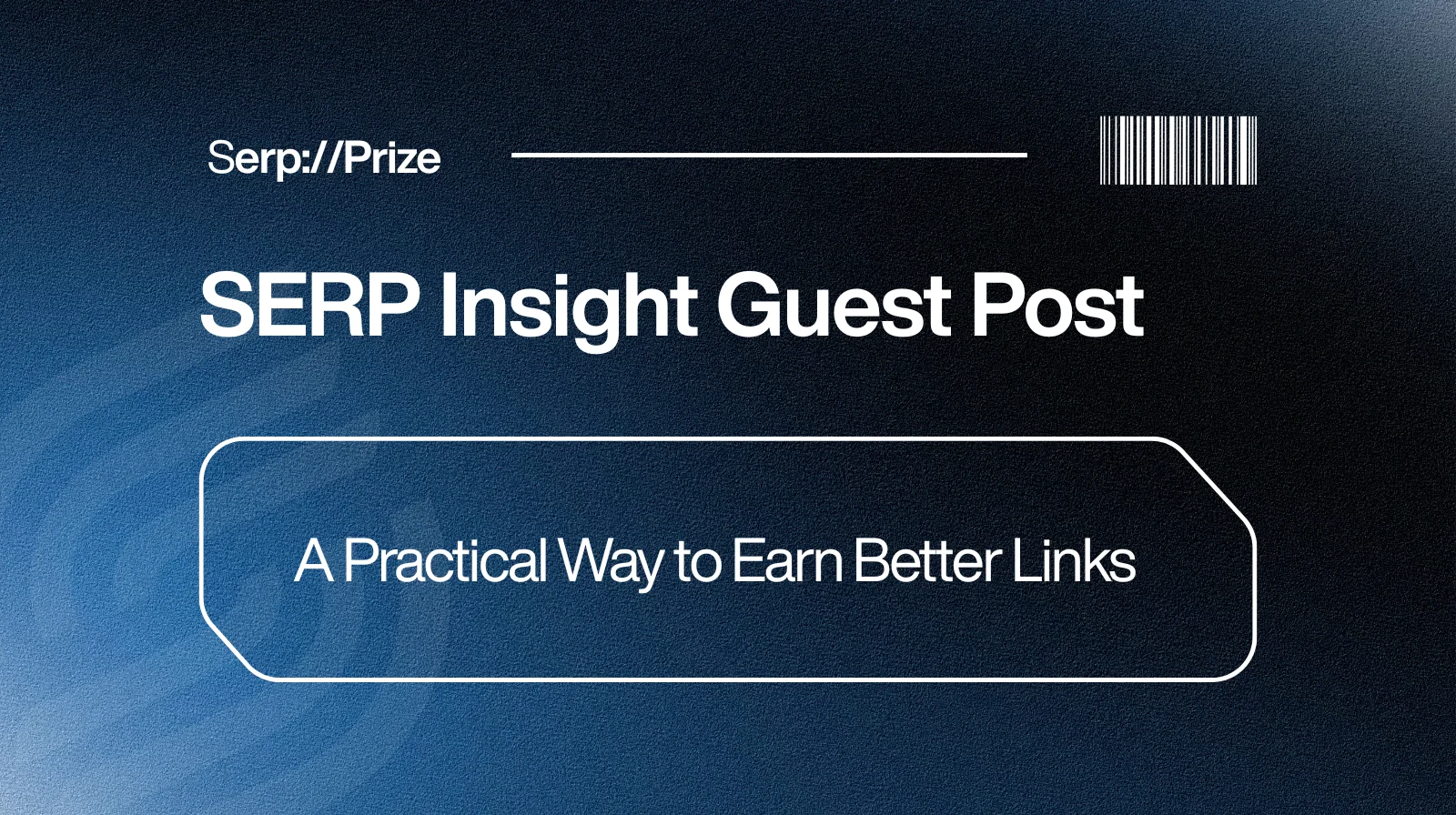 Serp://Prize

SERP Insight Guest Post

A Practical Way to Earn Better Links